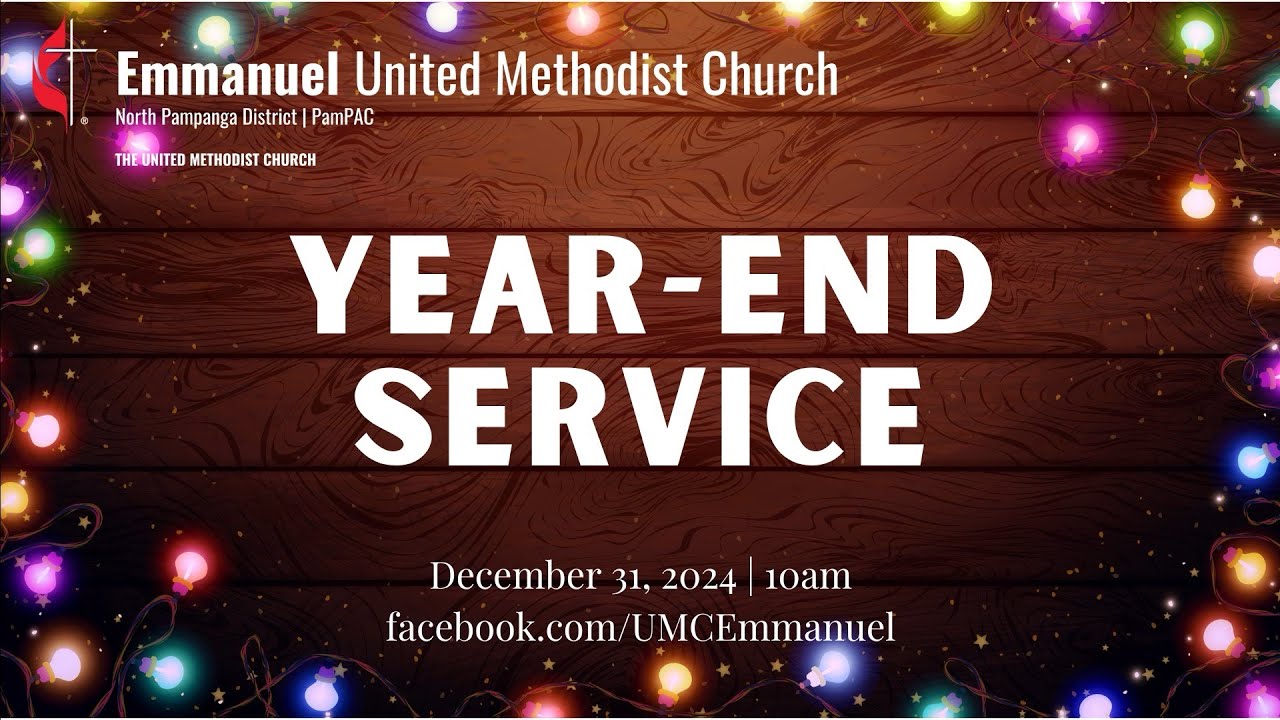 Emmanuel United Methodist Church
North Pampanga District | PamPAC
THE UNITED METHODIST CHURCH

YEAR-END SERVICE

December 31, 2024 | 10am
facebook.com/UMCEmmanuel